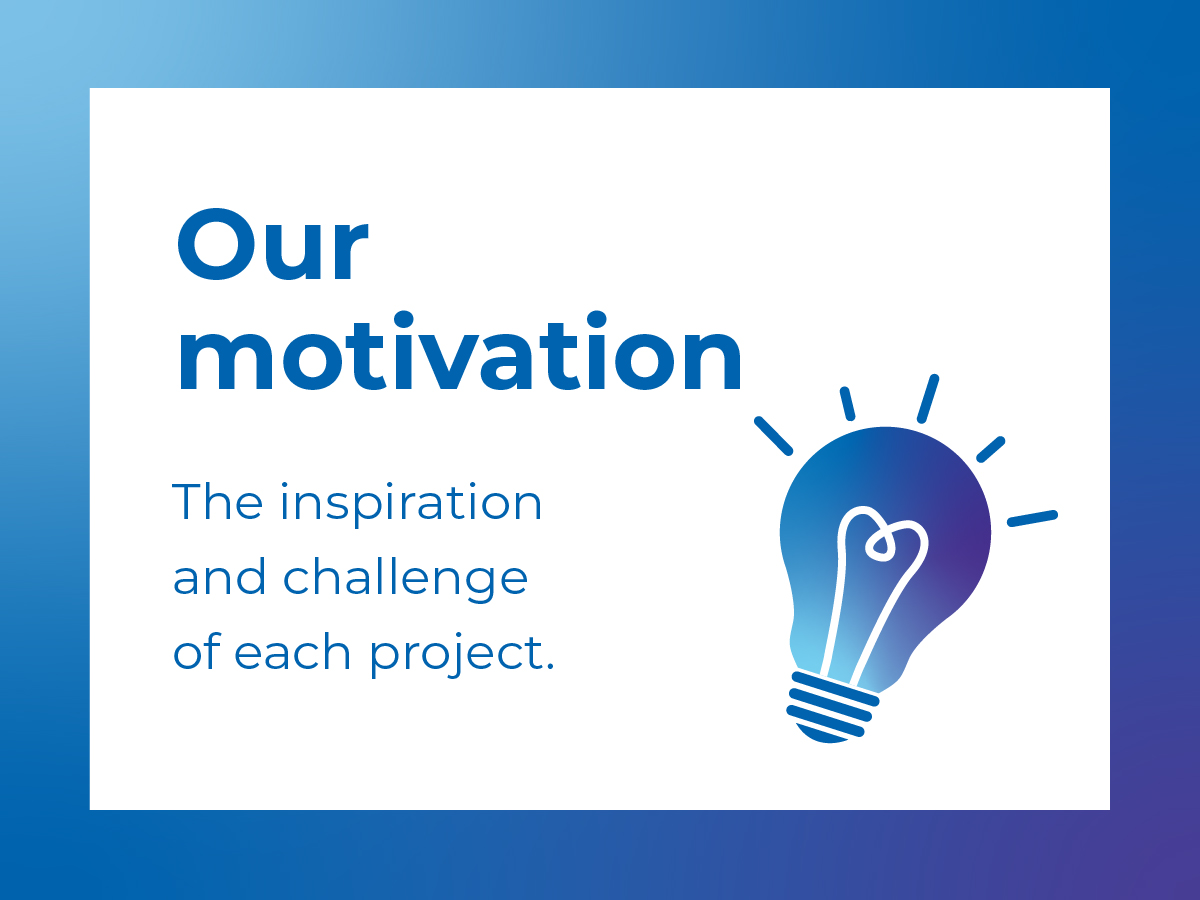 Our motivation

The inspiration and challenge of each project.